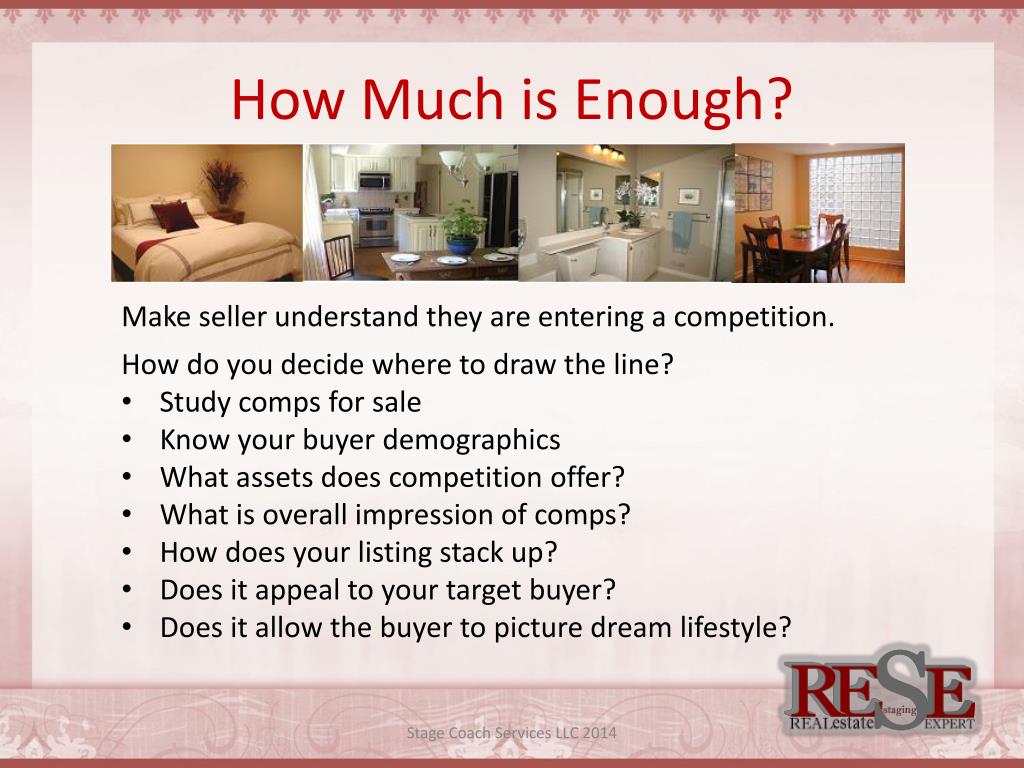 How Much is Enough?

Make seller understand they are entering a competition.

How do you decide where to draw the line?
• Study comps for sale
• Know your buyer demographics
• What assets does competition offer?
• What is overall impression of comps?
• How does your listing stack up?
• Does it appeal to your target buyer?
• Does it allow the buyer to picture dream lifestyle?

RESE
REALestate staging EXPERT

Stage Coach Services LLC 2014